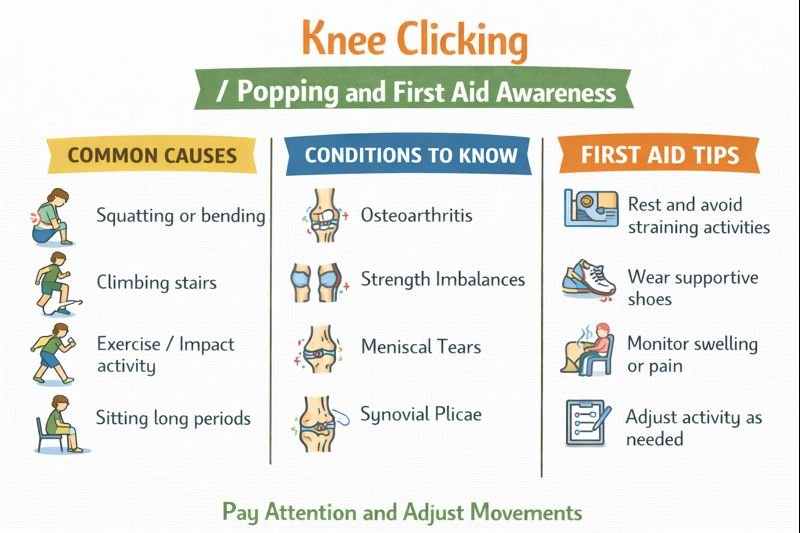 Knee Clicking

/ Popping and First Aid Awareness

COMMON CAUSES

Squatting or bending

Climbing stairs

Exercise / Impact activity

Sitting long periods

CONDITIONS TO KNOW

Osteoarthritis

Strength Imbalances

Meniscal Tears

Synovial Plicae

FIRST AID TIPS

Rest and avoid straining activities

Wear supportive shoes

Monitor swelling or pain

Adjust activity as needed

Pay Attention and Adjust Movements